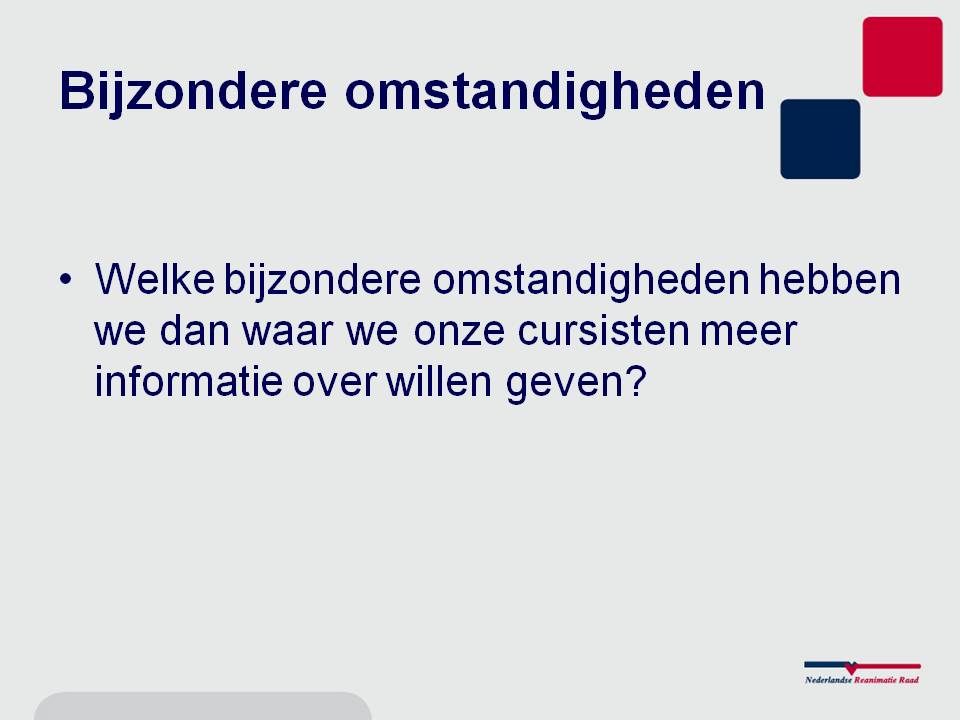 Bijzondere omstandigheden

• Welke bijzondere omstandigheden hebben we dan waar we onze cursisten meer informatie over willen geven?

Nederlandse Reanimatie Raad